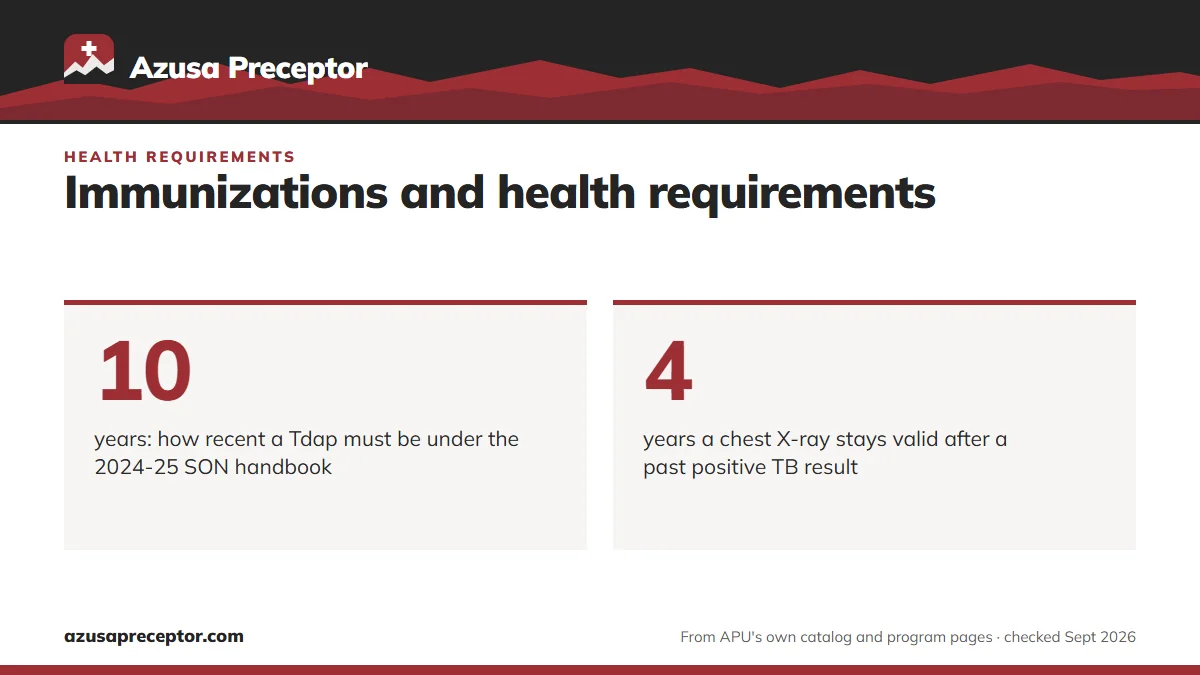 Azusa Preceptor

HEALTH REQUIREMENTS

Immunizations and health requirements

10

years: how recent a Tdap must be under the 2024-25 SON handbook

4

years a chest X-ray stays valid after a past positive TB result

azusapreceptor.com

From APU's own catalog and program pages · checked Sept 2026